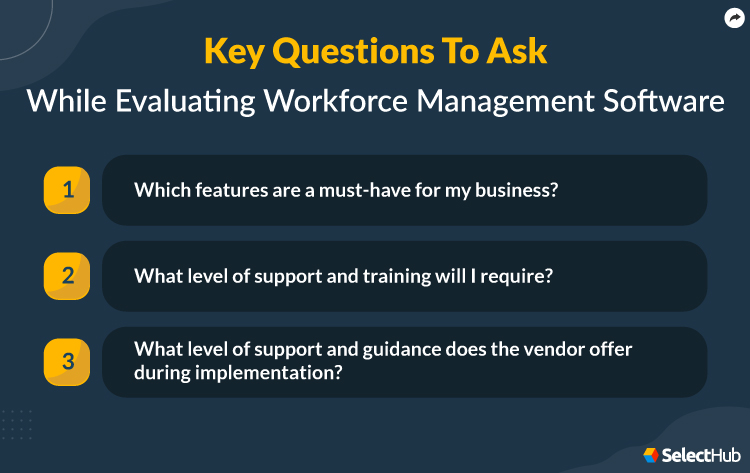 Key Questions To Ask
While Evaluating Workforce Management Software

1 Which features are a must-have for my business?

2 What level of support and training will I require?

3 What level of support and guidance does the vendor offer during implementation?

SelectHub